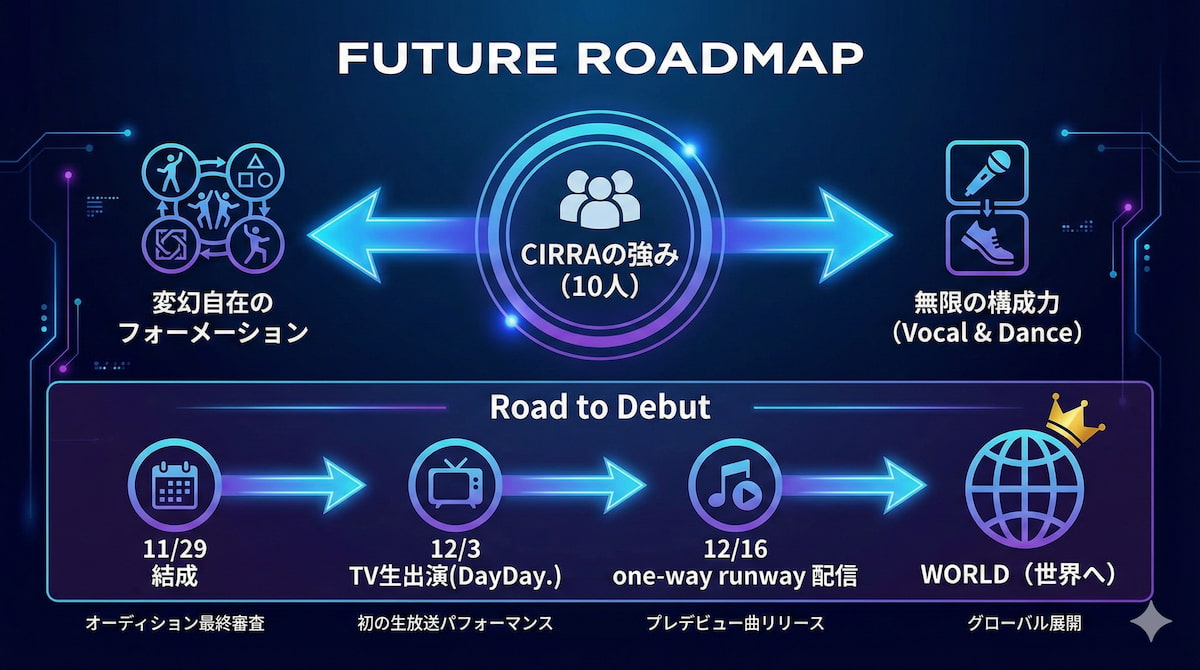 FUTURE ROADMAP

変幻自在の
フォーメーション

CIRRAの強み
(10人)

無限の構成力
(Vocal & Dance)

Road to Debut

11/29
結成

12/3
TV生出演(DayDay.)

12/16
one-way runway 配信

WORLD（世界へ）

オーディション最終審査

初の生放送パフォーマンス

プレデビュー曲リリース

グローバル展開